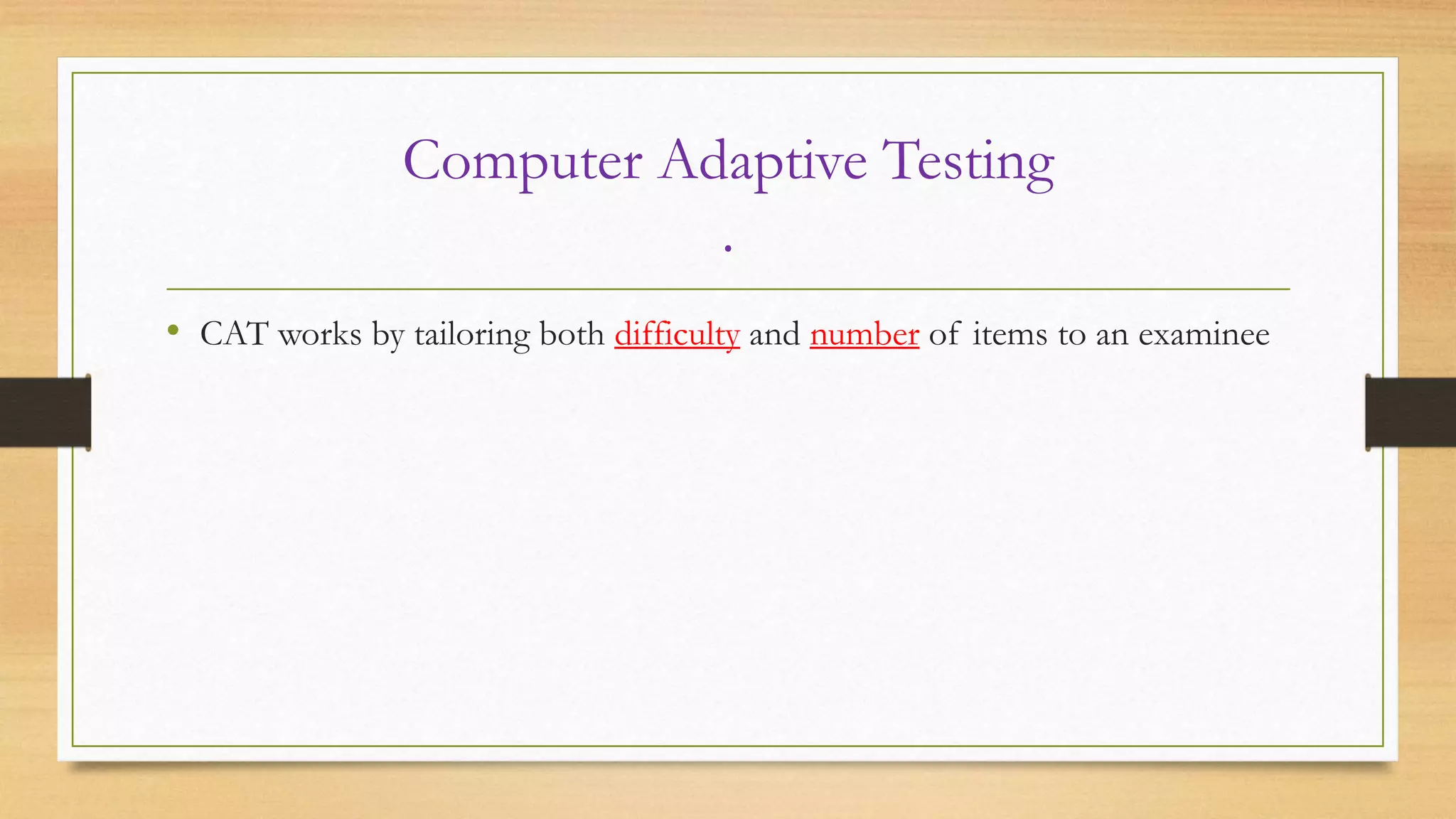 Computer Adaptive Testing
.

• CAT works by tailoring both difficulty and number of items to an examinee